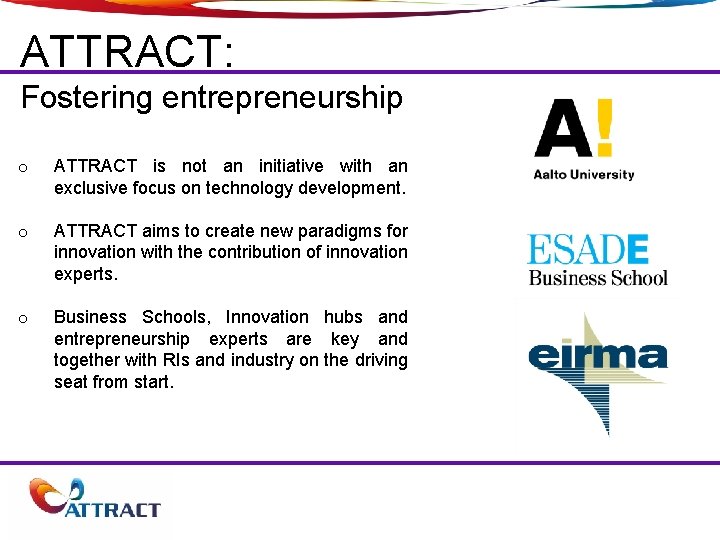 ATTRACT:
Fostering entrepreneurship

o ATTRACT is not an initiative with an exclusive focus on technology development.

o ATTRACT aims to create new paradigms for innovation with the contribution of innovation experts.

o Business Schools, Innovation hubs and entrepreneurship experts are key and together with RIs and industry on the driving seat from start.

A!
Aalto University

ESADE
Business School

eirma

ATTRACT